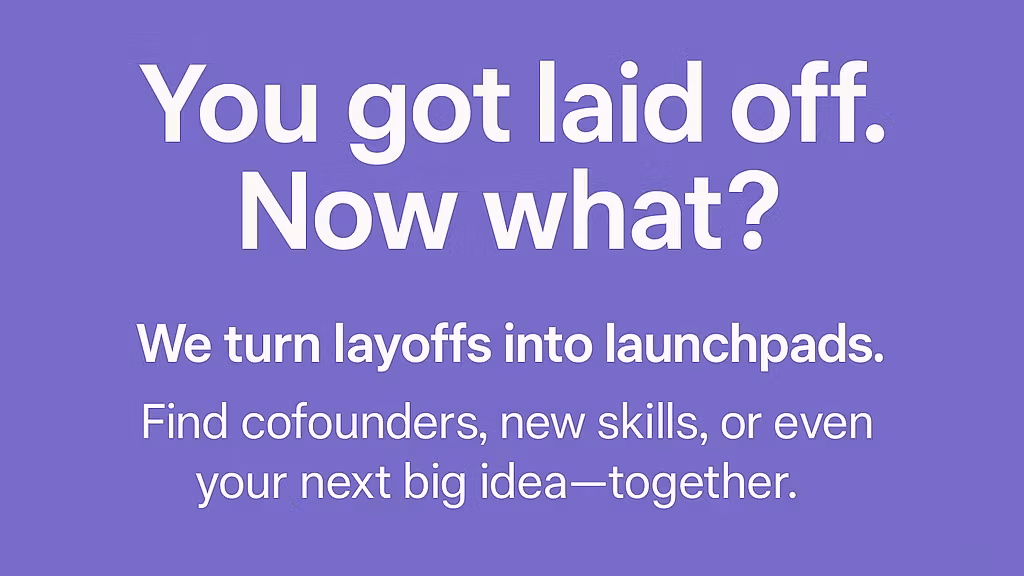 You got laid off. Now what?

We turn layoffs into launchpads.

Find cofounders, new skills, or even your next big idea—together.